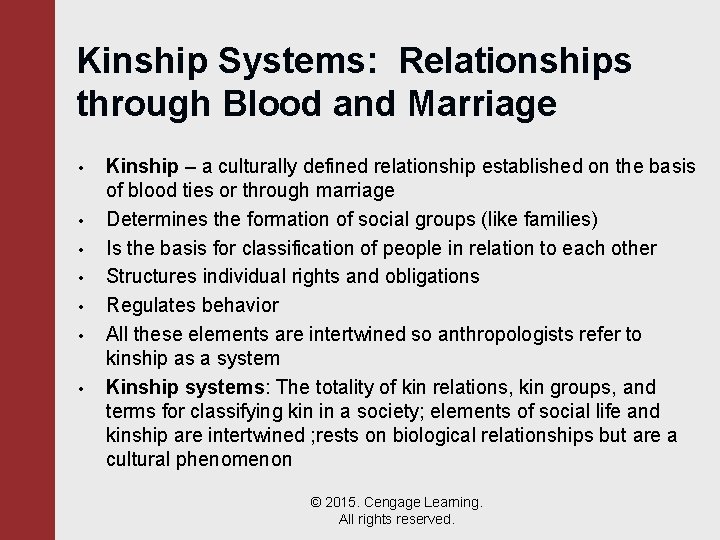 Kinship Systems: Relationships through Blood and Marriage

• Kinship – a culturally defined relationship established on the basis of blood ties or through marriage
• Determines the formation of social groups (like families)
• Is the basis for classification of people in relation to each other
• Structures individual rights and obligations
• Regulates behavior
• All these elements are intertwined so anthropologists refer to kinship as a system
• Kinship systems: The totality of kin relations, kin groups, and terms for classifying kin in a society; elements of social life and kinship are intertwined ;rests on biological relationships but are a cultural phenomenon

© 2015. Cengage Learning. All rights reserved.